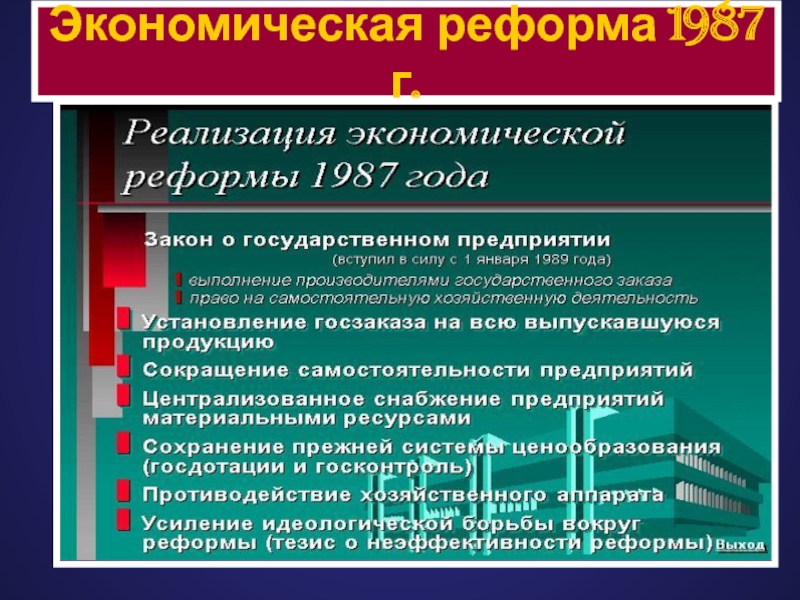 Экономическая реформа 1987 г.

Реализация экономической реформы 1987 года

Закон о государственном предприятии
(вступил в силу с 1 января 1989 года)
выполнение производителями государственного заказа
право на самостоятельную хозяйственную деятельность

Установление госзаказа на всю выпускавшуюся продукцию

Сокращение самостоятельности предприятий

Централизованное снабжение предприятий материальными ресурсами

Сохранение прежней системы ценообразования (госдотации и госконтроль)

Противодействие хозяйственного аппарата

Усиление идеологической борьбы вокруг реформы (тезис о неэффективности реформы)

Выход